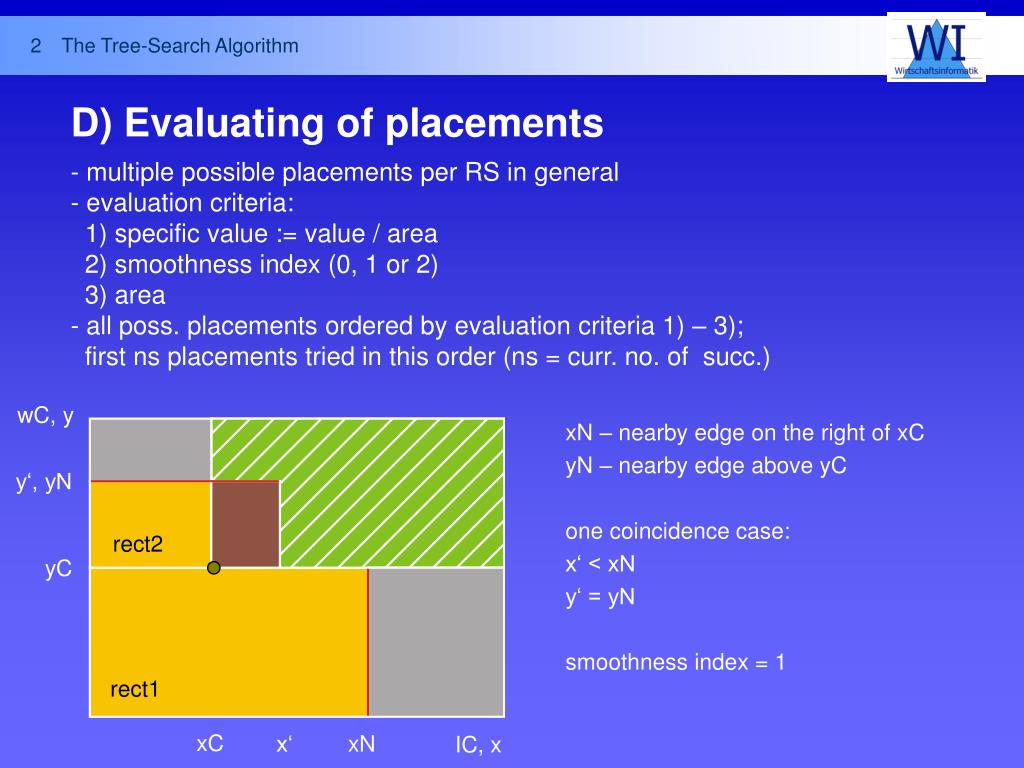 2 The Tree-Search Algorithm

WI
Wirtschaftsinformatik

D) Evaluating of placements

- multiple possible placements per RS in general
- evaluation criteria:
1) specific value := value / area
2) smoothness index (0, 1 or 2)
3) area
- all poss. placements ordered by evaluation criteria 1) – 3); first ns placements tried in this order (ns = curr. no. of succ.)

wC, y

y‘, yN

yC

rect2

rect1

xC x‘ xN lC, x

xN – nearby edge on the right of xC
yN – nearby edge above yC

one coincidence case:
x‘ < xN
y‘ = yN

smoothness index = 1